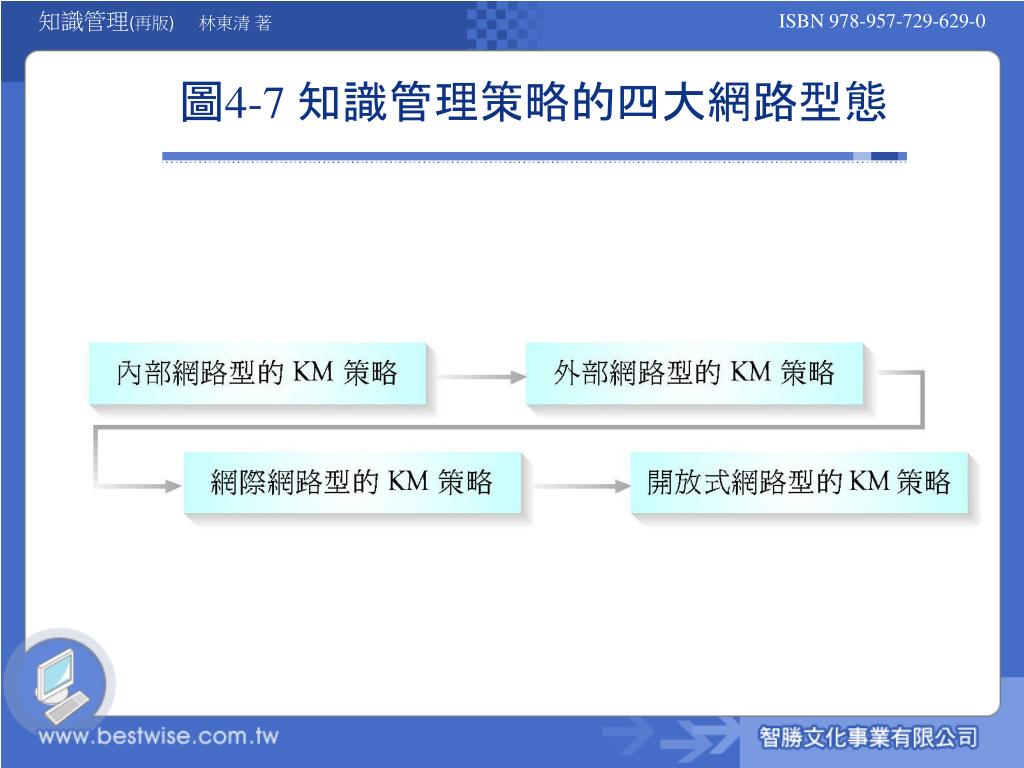 知識管理(再版) 林東清 著

ISBN 978-957-729-629-0

圖4-7 知識管理策略的四大網路型態

內部網路型的 KM 策略

外部網路型的 KM 策略

網際網路型的 KM 策略

開放式網路型的 KM 策略

www.bestwise.com.tw

智勝文化事業有限公司